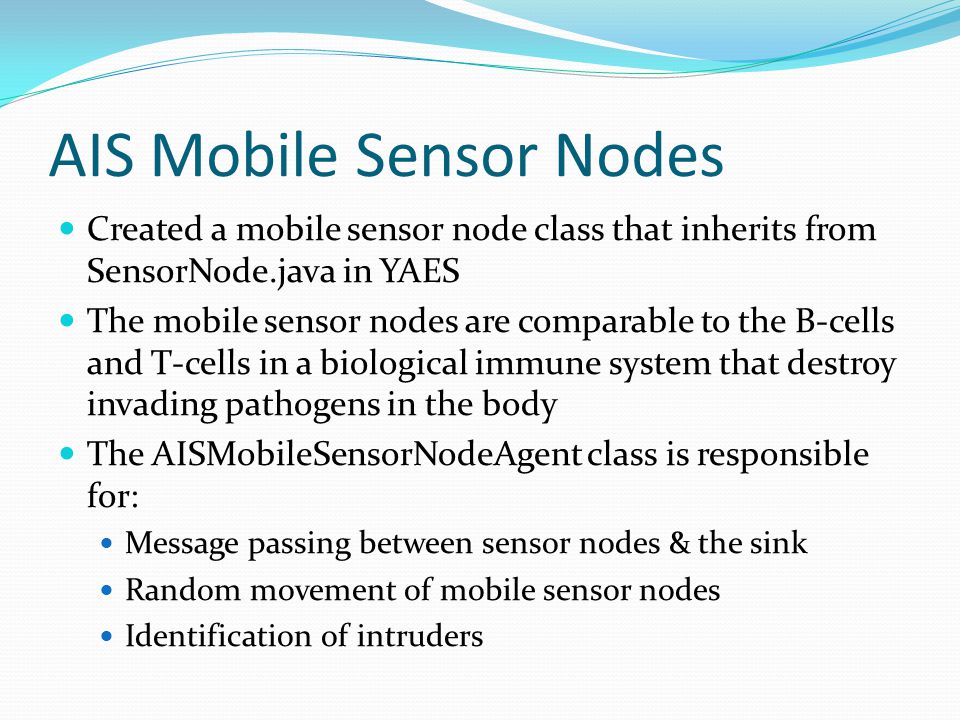 AIS Mobile Sensor Nodes

- Created a mobile sensor node class that inherits from SensorNode.java in YAES
- The mobile sensor nodes are comparable to the B-cells and T-cells in a biological immune system that destroy invading pathogens in the body
- The AISMobileSensorNodeAgent class is responsible for:
  - Message passing between sensor nodes & the sink
  - Random movement of mobile sensor nodes
  - Identification of intruders